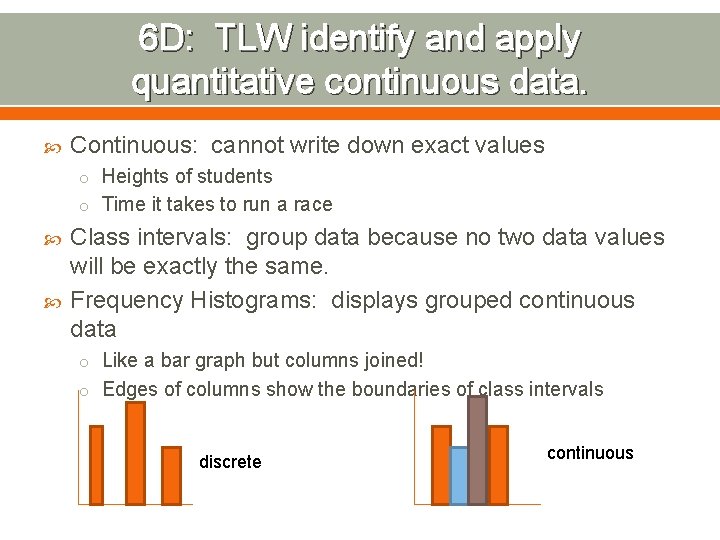 6D: TLW identify and apply quantitative continuous data.

Continuous: cannot write down exact values

Heights of students

Time it takes to run a race

Class intervals: group data because no two data values will be exactly the same.

Frequency Histograms: displays grouped continuous data

Like a bar graph but columns joined!

Edges of columns show the boundaries of class intervals

discrete

continuous